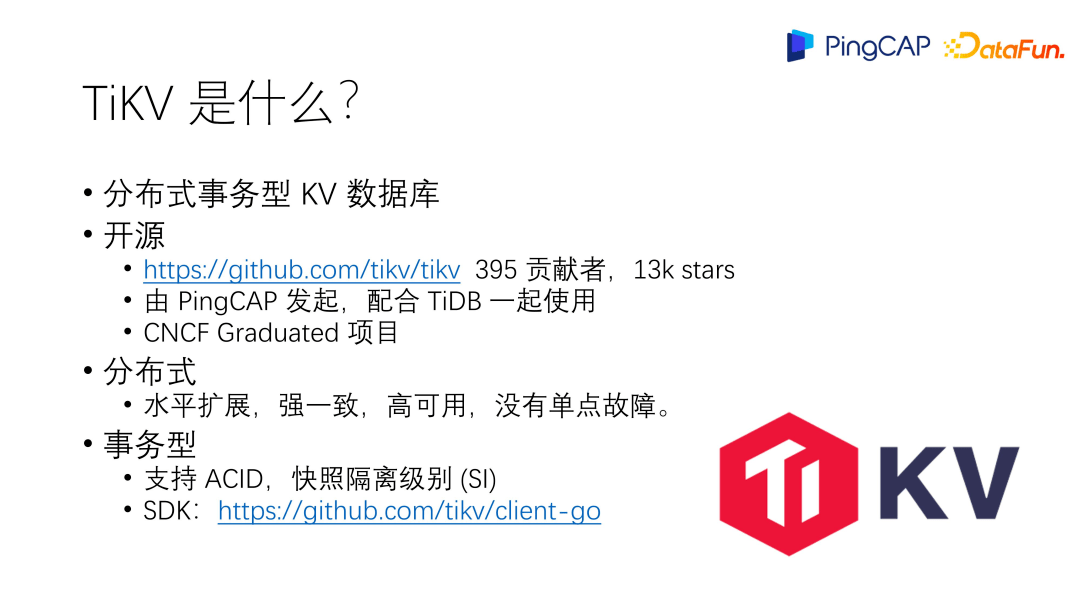 PingCAP DataFun.

TiKV 是什么？

• 分布式事务型 KV 数据库
• 开源
  • https://github.com/tikv/tikv 395 贡献者，13k stars
  • 由 PingCAP 发起，配合 TiDB 一起使用
  • CNCF Graduated 项目
• 分布式
  • 水平扩展，强一致，高可用，没有单点故障。
• 事务型
  • 支持 ACID，快照隔离级别 (SI)
  • SDK：https://github.com/tikv/client-go

TiKV